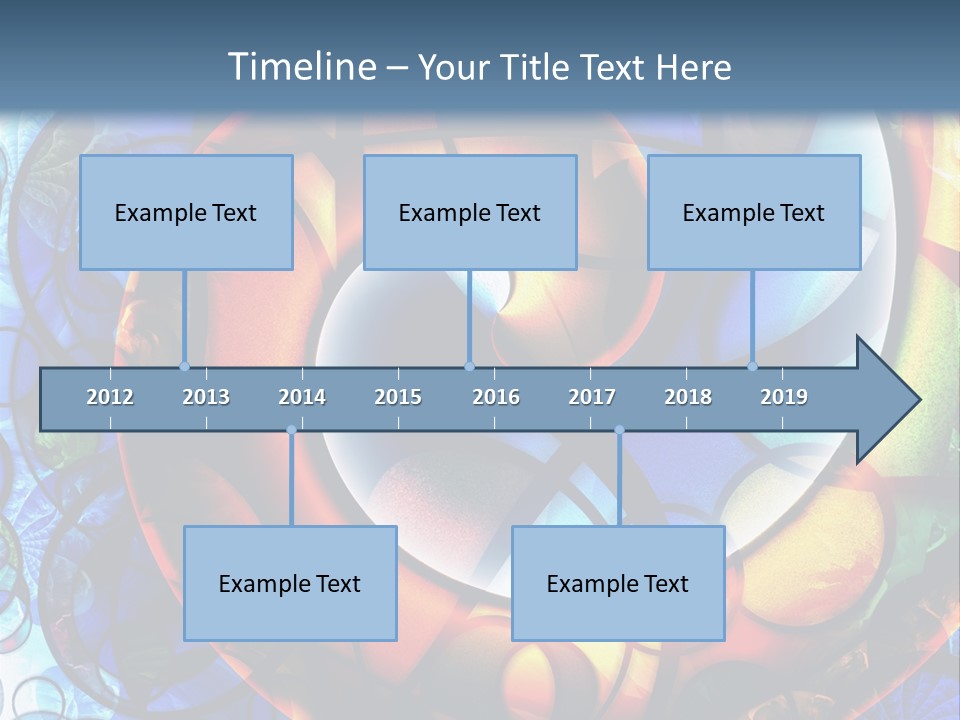 Timeline – Your Title Text Here

Example Text

Example Text

Example Text

2012 2013 2014 2015 2016 2017 2018 2019

Example Text

Example Text